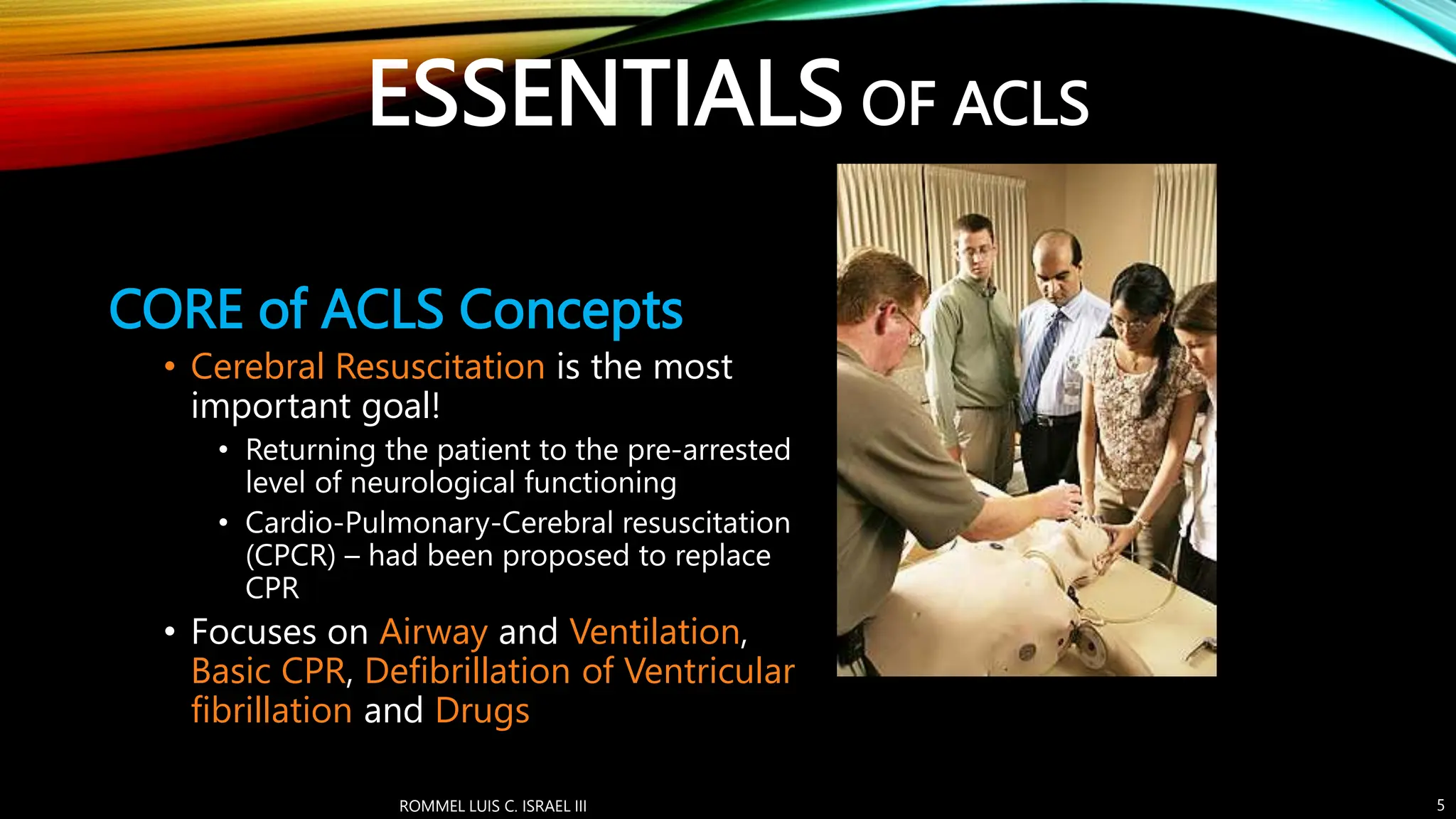 ESSENTIALS OF ACLS

CORE of ACLS Concepts

• Cerebral Resuscitation is the most important goal!
  • Returning the patient to the pre-arrested level of neurological functioning
  • Cardio-Pulmonary-Cerebral resuscitation (CPCR) – had been proposed to replace CPR
• Focuses on Airway and Ventilation, Basic CPR, Defibrillation of Ventricular fibrillation and Drugs

ROMMEL LUIS C. ISRAEL III

5